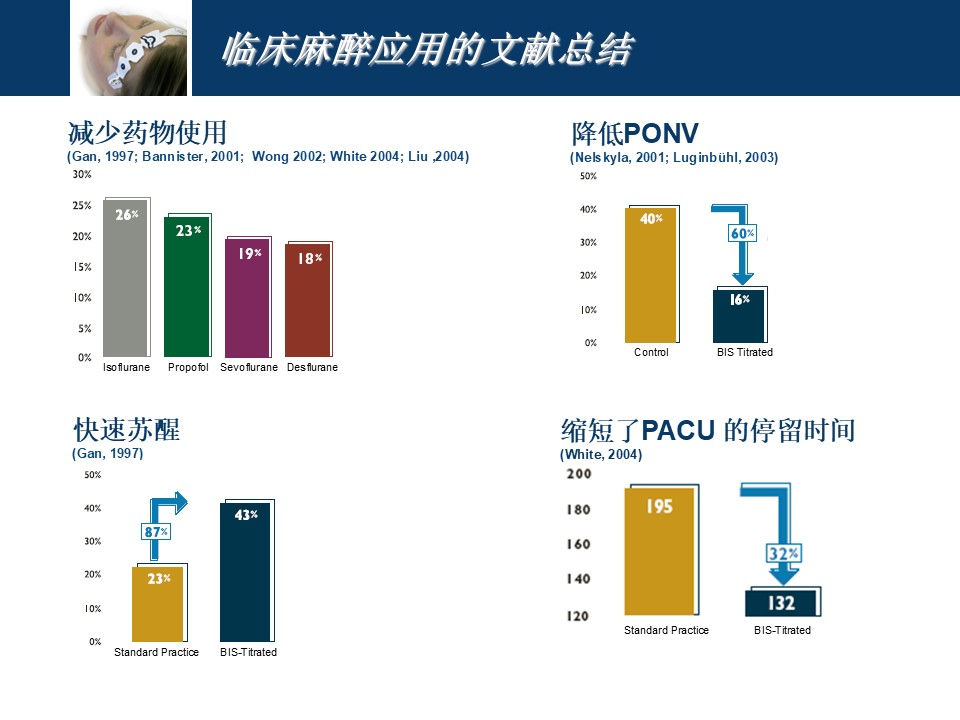 临床麻醉应用的文献总结

减少药物使用
(Gan, 1997; Bannister, 2001; Wong 2002; White 2004; Liu ,2004)

30%
25%
20%
15%
10%
5%
0%

26%
23%
19%
18%

Isoflurane Propofol Sevoflurane Desflurane

降低PONV
(Nelskyla, 2001; Luginbühl, 2003)

50%
40%
30%
20%
10%
0%

40%
60%
16%

Control BIS Titrated

快速苏醒
(Gan, 1997)

50%
40%
30%
20%
10%
0%

87%
23%
43%

Standard Practice BIS-Titrated

缩短了PACU 的停留时间
(White, 2004)

200
180
160
140
120

195
32%
132

Standard Practice BIS-Titrated